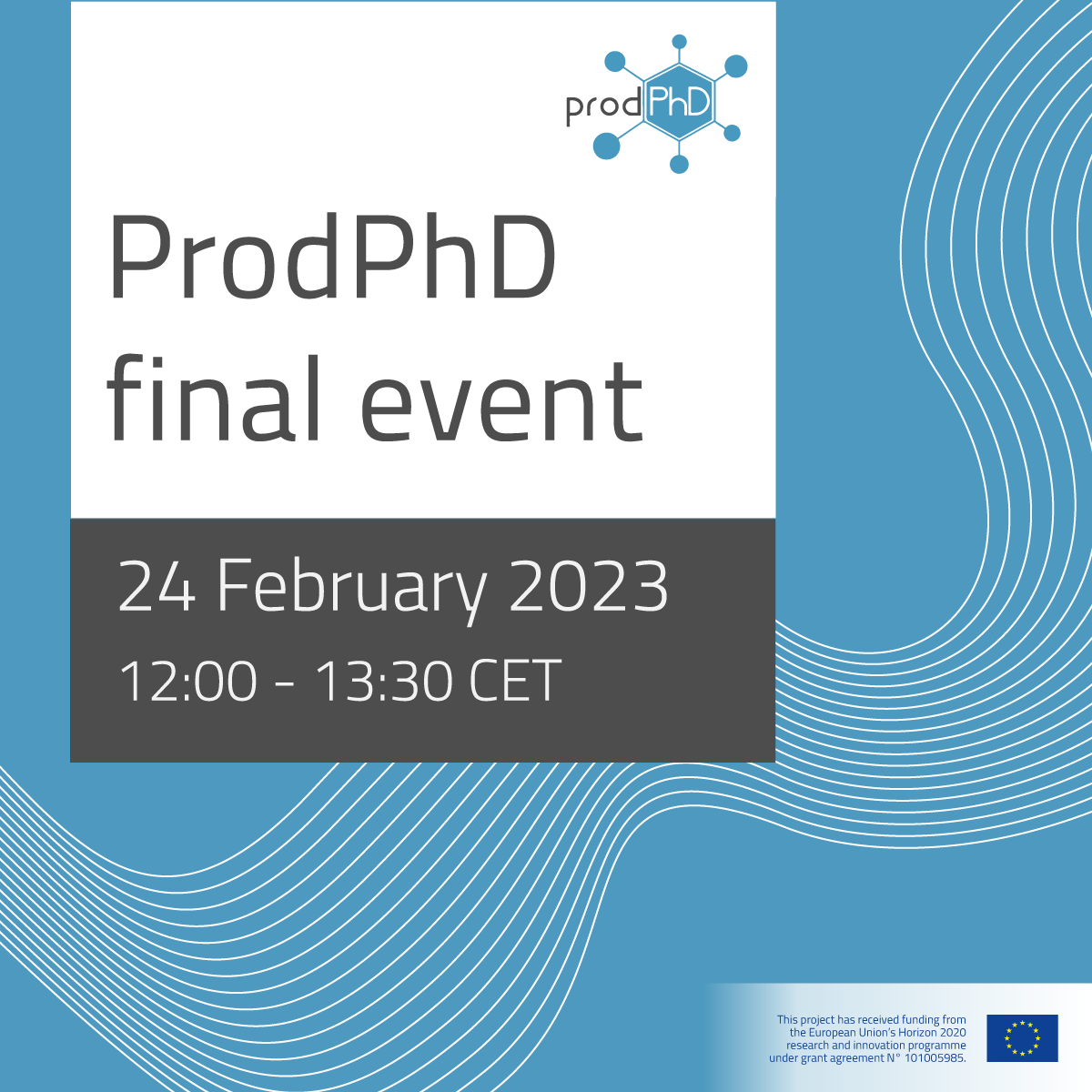 prodPhD

ProdPhD final event

24 February 2023

12:00 - 13:30 CET

This project has received funding from the European Union's Horizon 2020 research and innovation programme under grant agreement N° 101005985.